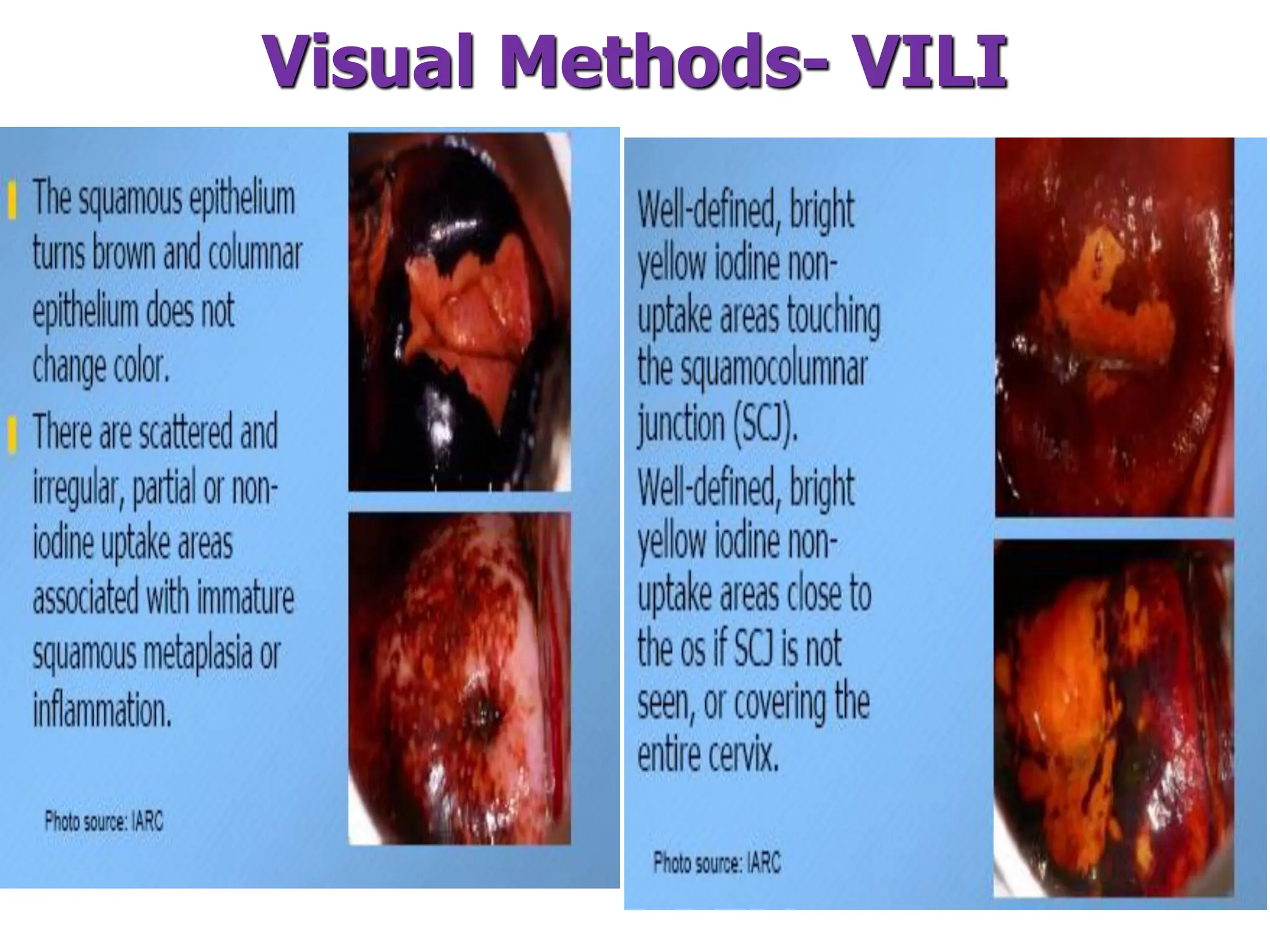 Visual Methods- VILI

The squamous epithelium turns brown and columnar epithelium does not change color.

There are scattered and irregular, partial or non-iodine uptake areas associated with immature squamous metaplasia or inflammation.

Photo source: IARC

Well-defined, bright yellow iodine non-uptake areas touching the squamocolumnar junction (SCJ).

Well-defined, bright yellow iodine non-uptake areas close to the os if SCJ is not seen, or covering the entire cervix.

Photo source: IARC